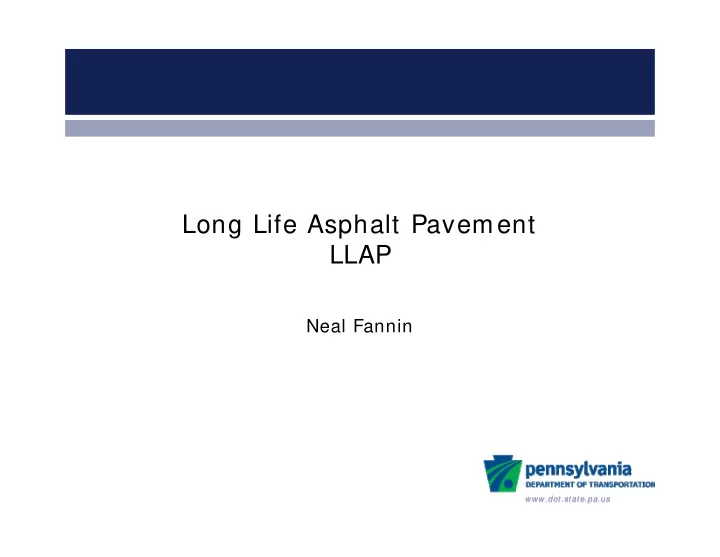 Long Life Asphalt Pavement
LLAP

Neal Fannin

pennsylvania
DEPARTMENT OF TRANSPORTATION
www.dot.state.pa.us